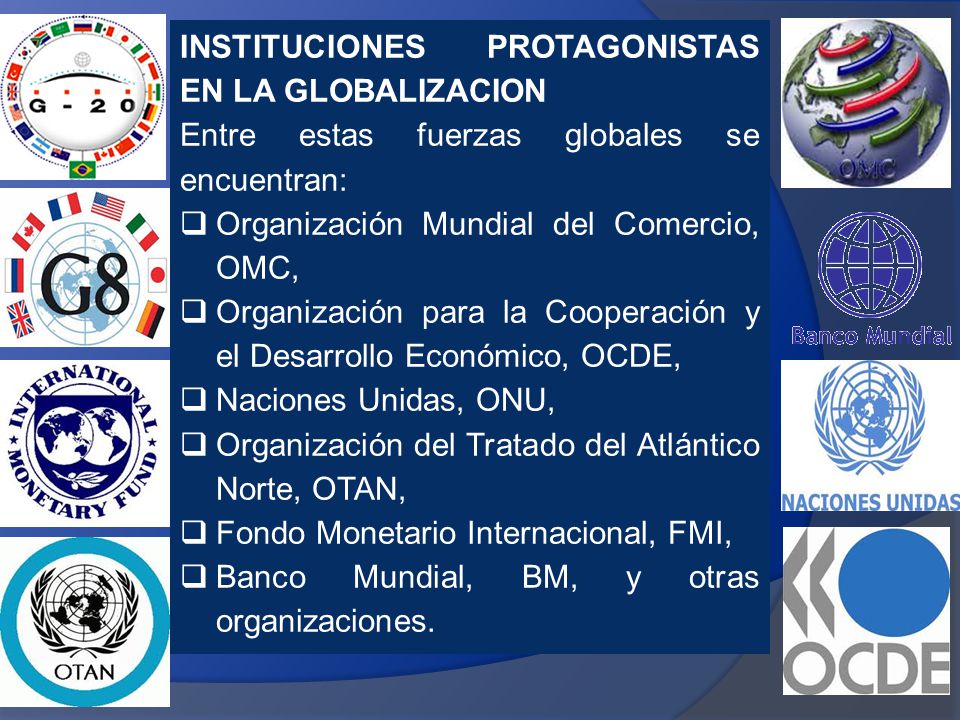 G - 2 0

G8

INTERNATIONAL MONETARY FUND

OTAN

INSTITUCIONES PROTAGONISTAS EN LA GLOBALIZACION

Entre estas fuerzas globales se encuentran:

❑ Organización Mundial del Comercio, OMC,

❑ Organización para la Cooperación y el Desarrollo Económico, OCDE,

❑ Naciones Unidas, ONU,

❑ Organización del Tratado del Atlántico Norte, OTAN,

❑ Fondo Monetario Internacional, FMI,

❑ Banco Mundial, BM, y otras organizaciones.

OMC

Banco Mundial

NACIONES UNIDAS

OCDE